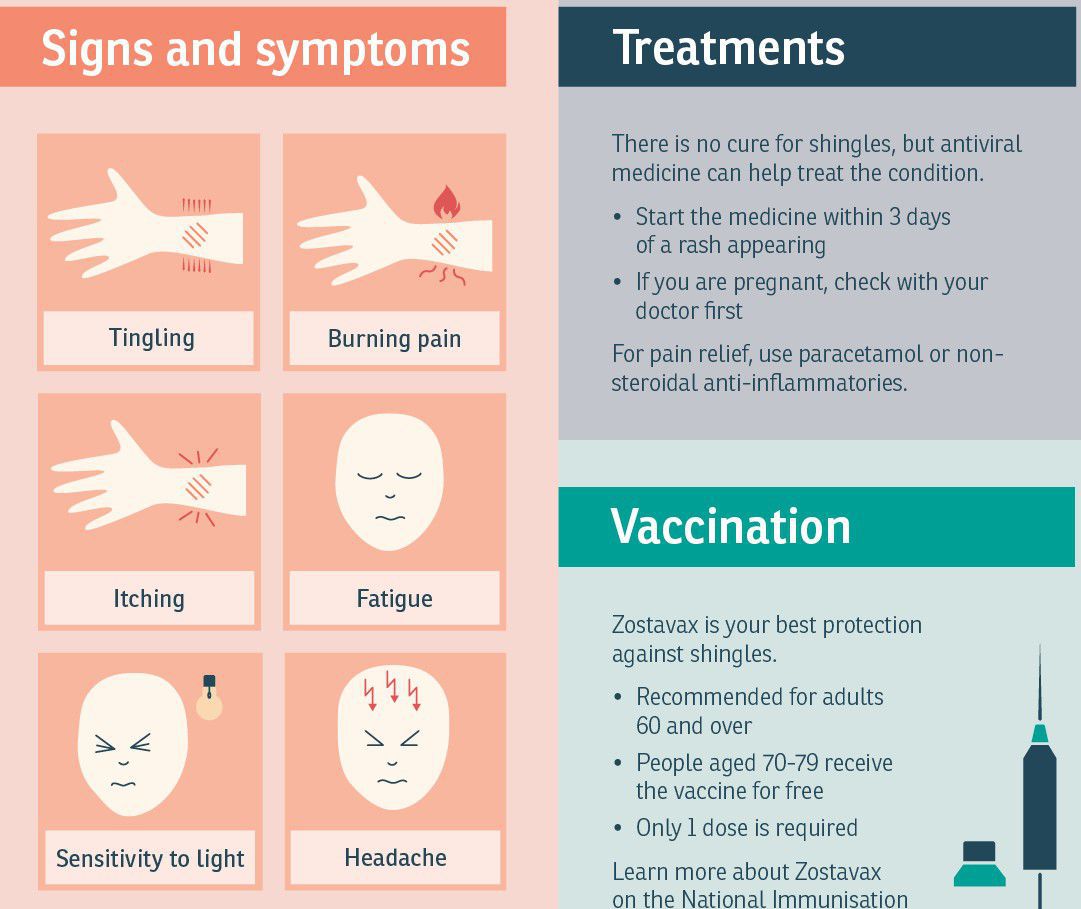 Signs and symptoms

Tingling

Burning pain

Itching

Fatigue

Sensitivity to light

Headache

Treatments

There is no cure for shingles, but antiviral medicine can help treat the condition.

• Start the medicine within 3 days of a rash appearing

• If you are pregnant, check with your doctor first

For pain relief, use paracetamol or non-steroidal anti-inflammatories.

Vaccination

Zostavax is your best protection against shingles.

• Recommended for adults 60 and over

• People aged 70-79 receive the vaccine for free

• Only 1 dose is required

Learn more about Zostavax on the National Immunisation